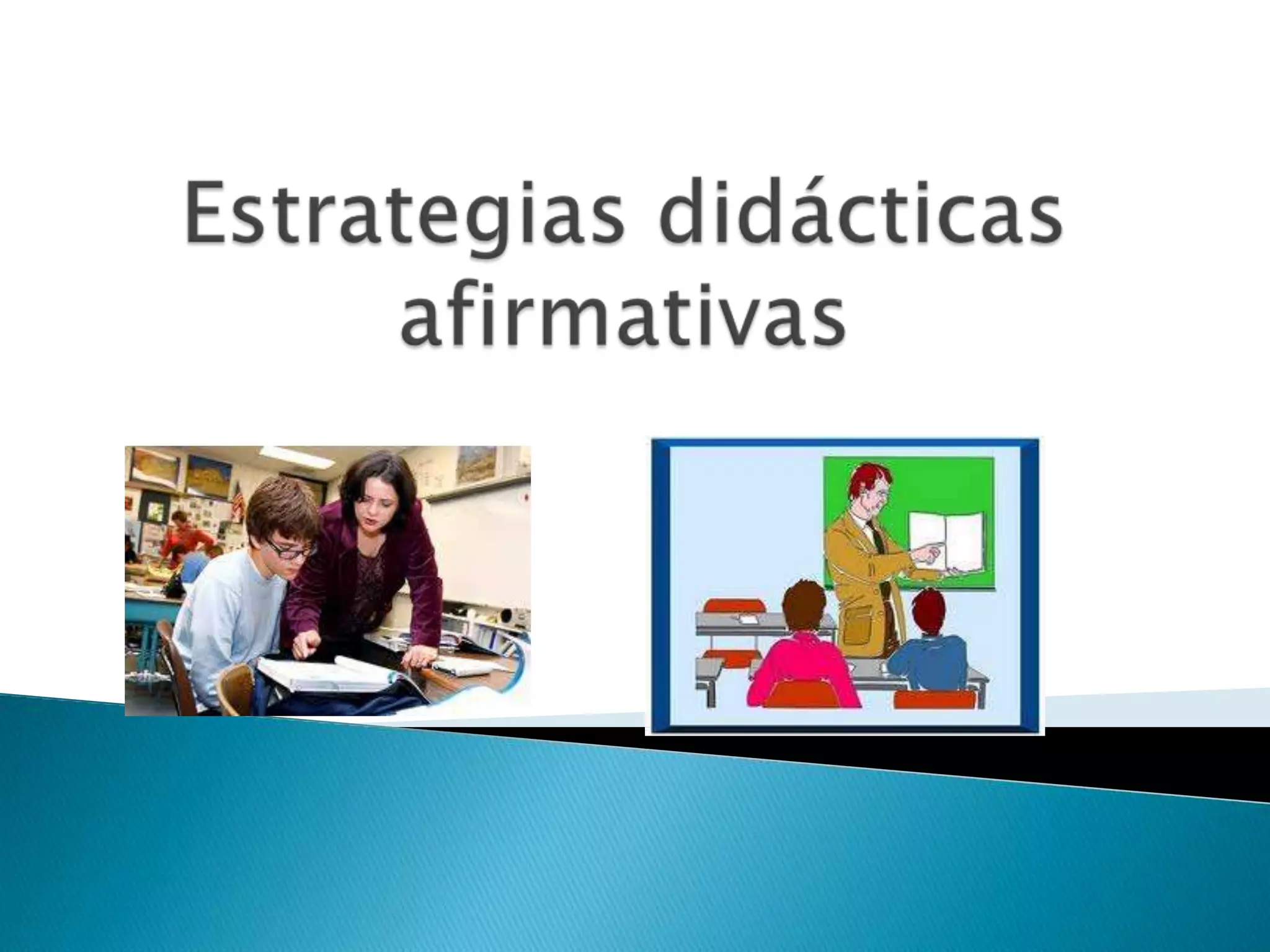 Estrategias didácticas afirmativas